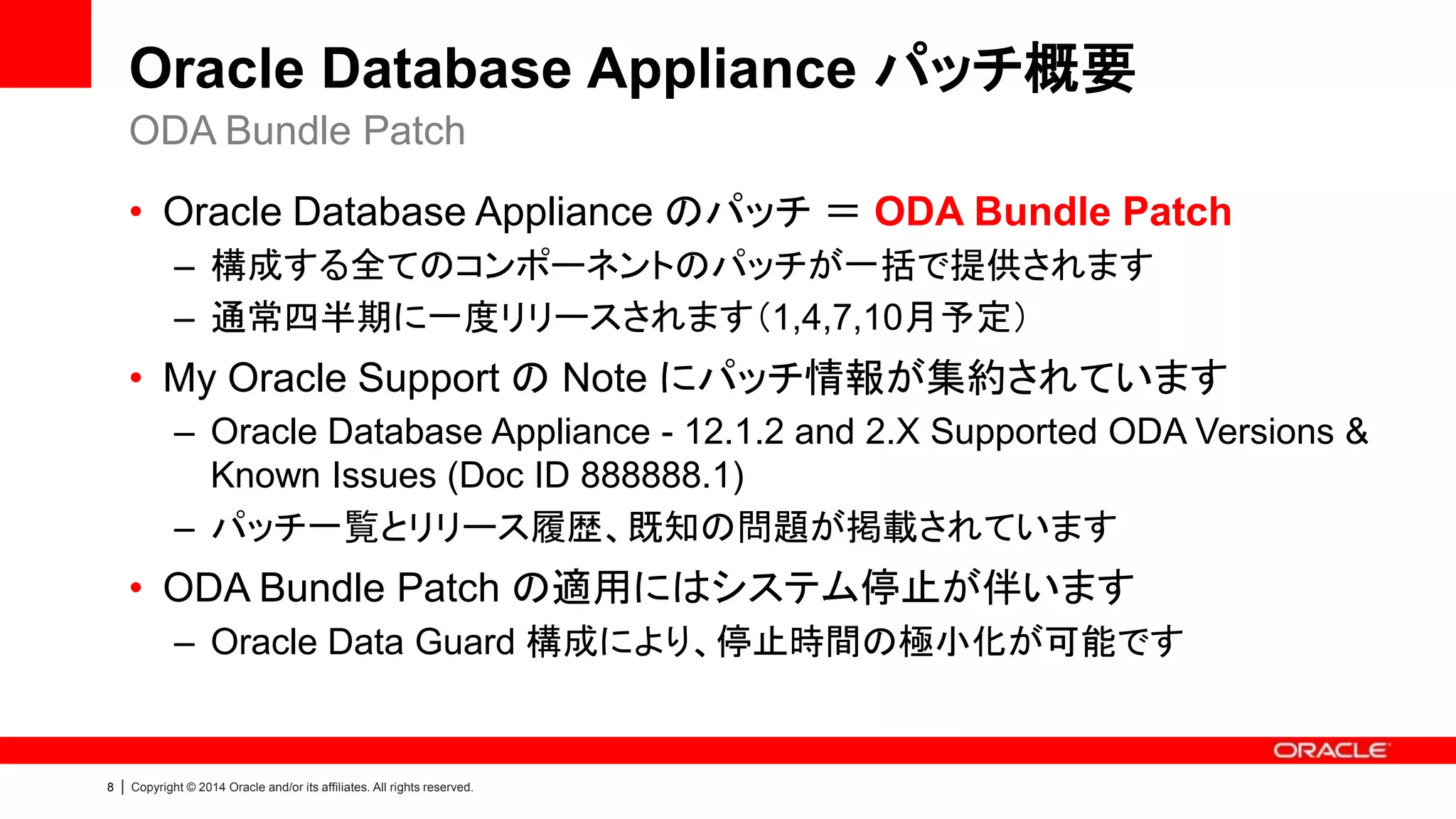 Oracle Database Appliance パッチ概要
ODA Bundle Patch

• Oracle Database Appliance のパッチ ＝ ODA Bundle Patch
– 構成する全てのコンポーネントのパッチが一括で提供されます
– 通常四半期に一度リリースされます（1,4,7,10月予定）

• My Oracle Support の Note にパッチ情報が集約されています
– Oracle Database Appliance - 12.1.2 and 2.X Supported ODA Versions & Known Issues (Doc ID 888888.1)
– パッチ一覧とリリース履歴、既知の問題が掲載されています

• ODA Bundle Patch の適用にはシステム停止が伴います
– Oracle Data Guard 構成により、停止時間の極小化が可能です

ORACLE

8 | Copyright © 2014 Oracle and/or its affiliates. All rights reserved.